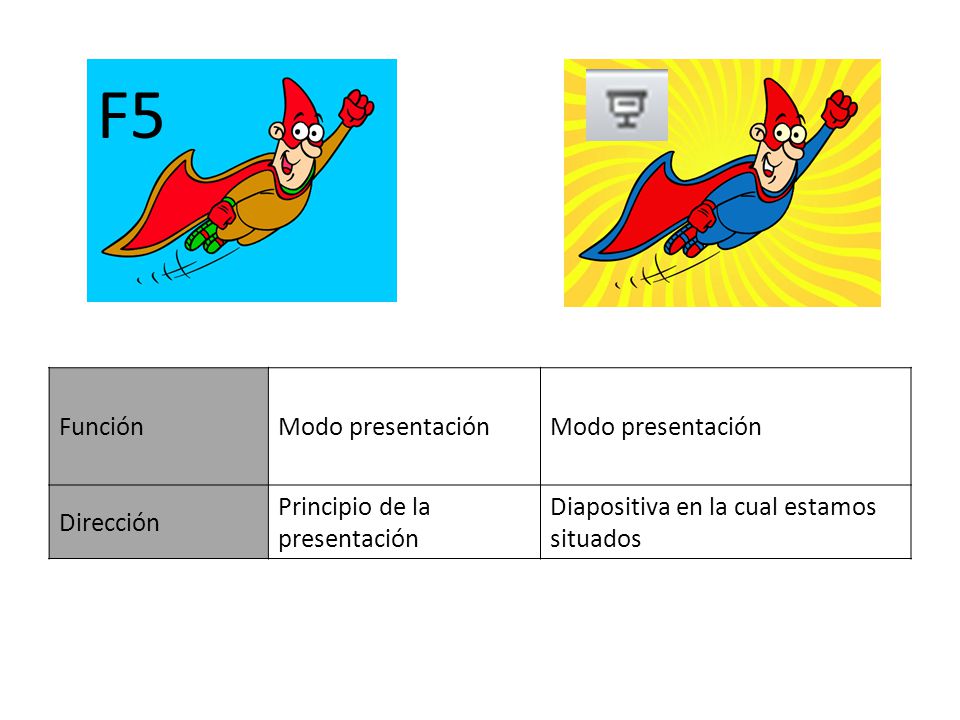 F5

| Función | Modo presentación | Modo presentación |
|---|---|---|
| Dirección | Principio de la presentación | Diapositiva en la cual estamos situados |